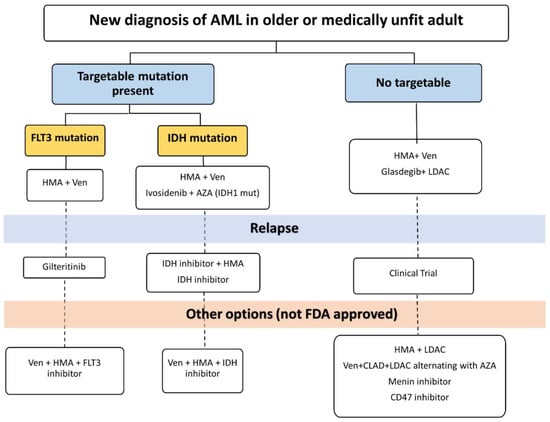 New diagnosis of AML in older or medically unfit adult

Targetable mutation present

No targetable

FLT3 mutation

IDH mutation

HMA + Ven

HMA + Ven
Ivosidenib + AZA (IDH1 mut)

HMA+ Ven
Glasdegib+ LDAC

Relapse

Gilteritinib

IDH inhibitor + HMA
IDH inhibitor

Clinical Trial

Other options (not FDA approved)

Ven + HMA + FLT3 inhibitor

Ven + HMA + IDH inhibitor

HMA + LDAC
Ven+CLAD+LDAC alternating with AZA
Menin inhibitor
CD47 inhibitor